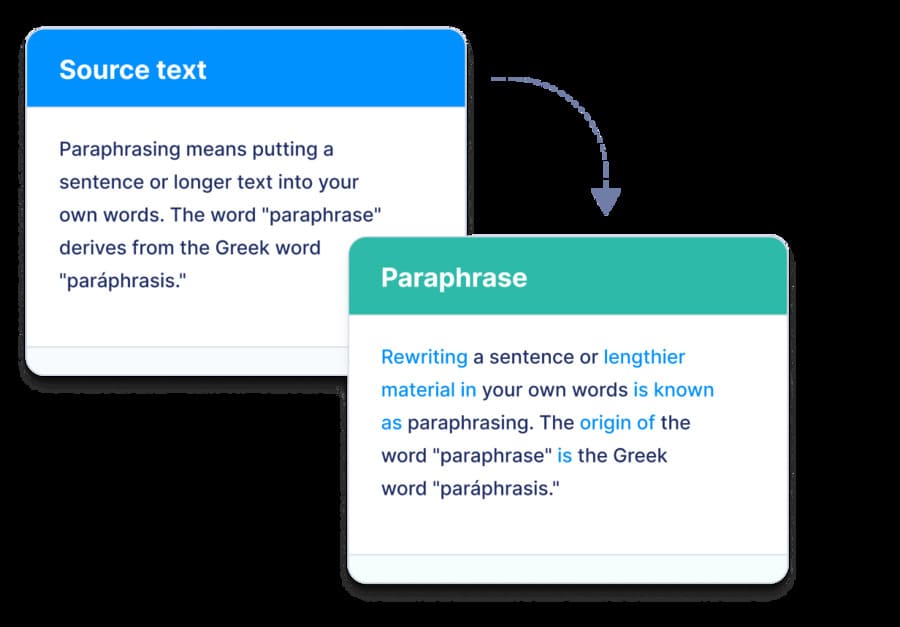 Source text

Paraphrasing means putting a sentence or longer text into your own words. The word "paraphrase" derives from the Greek word "paráphrasis."

Paraphrase

Rewriting a sentence or lengthier material in your own words is known as paraphrasing. The origin of the word "paraphrase" is the Greek word "paráphrasis."